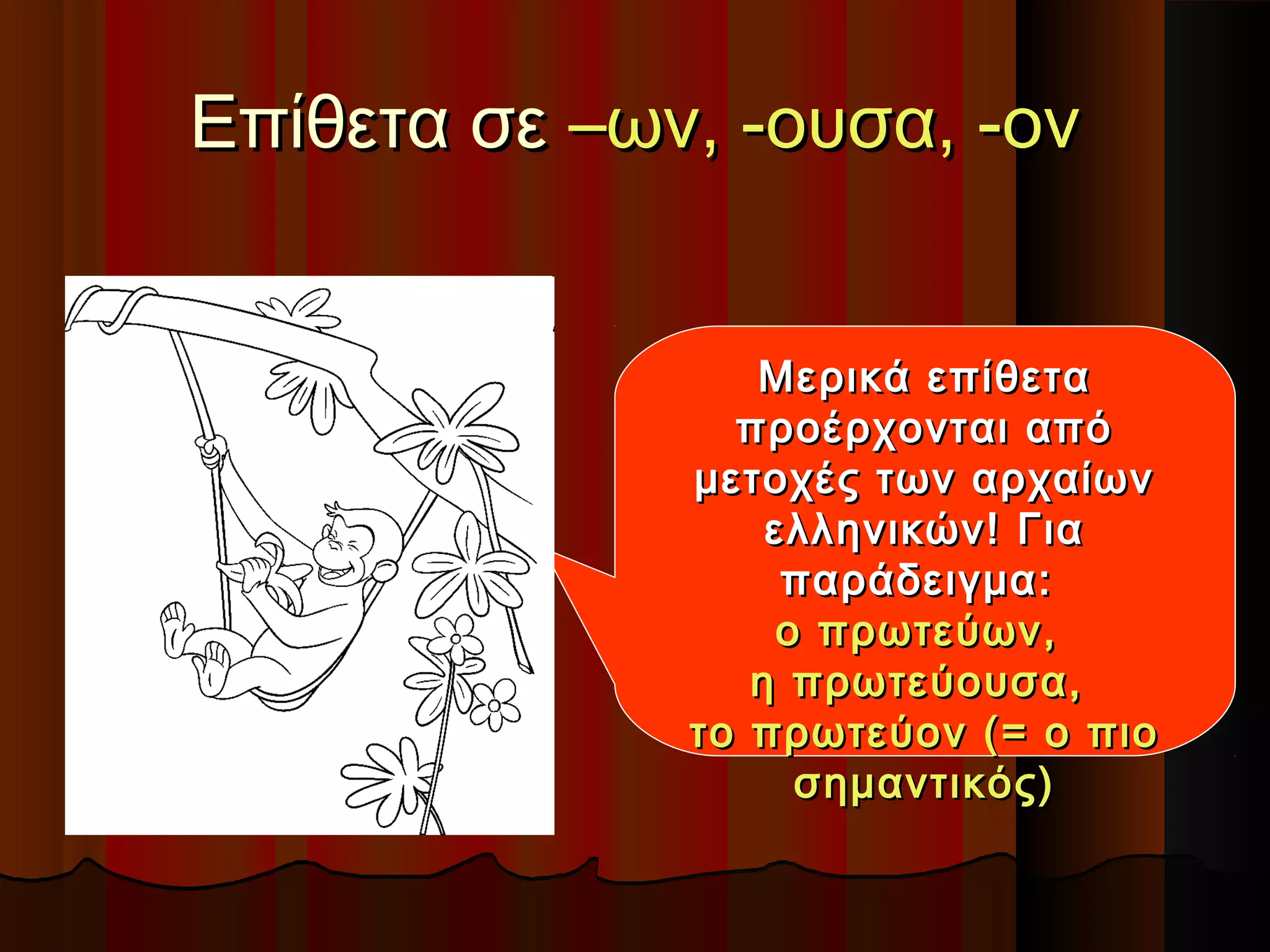 Επίθετα σε –ων, -ουσα, -ον

Μερικά επίθετα προέρχονται από μετοχές των αρχαίων ελληνικών! Για παράδειγμα:
ο πρωτεύων,
η πρωτεύουσα,
το πρωτεύον (= ο πιο σημαντικός)